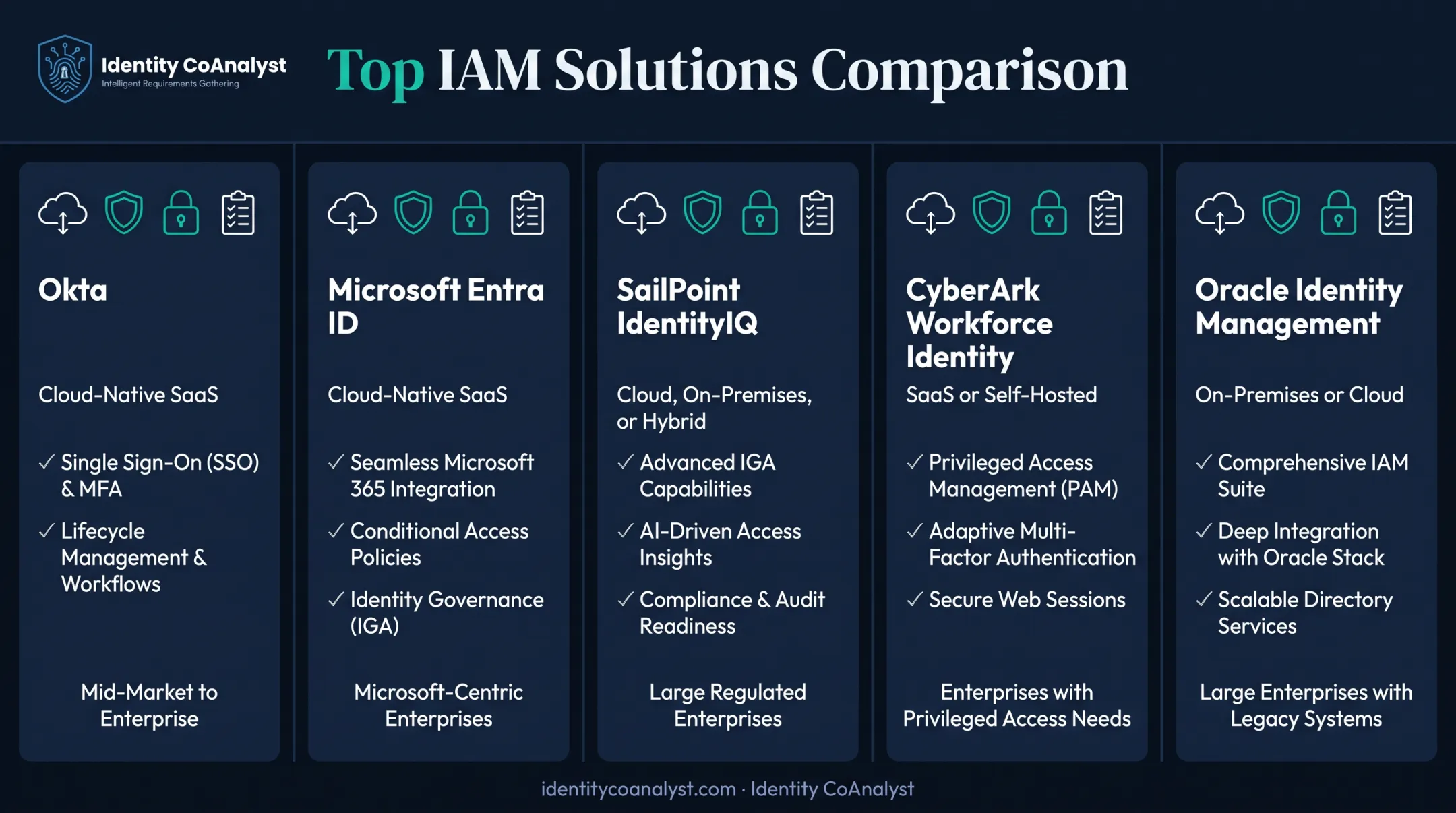 Identity CoAnalyst
Intelligent Requirements Gathering

Top IAM Solutions Comparison

Okta

Cloud-Native SaaS

✓ Single Sign-On (SSO) & MFA
✓ Lifecycle Management & Workflows

Mid-Market to Enterprise

Microsoft Entra ID

Cloud-Native SaaS

✓ Seamless Microsoft 365 Integration
✓ Conditional Access Policies
✓ Identity Governance (IGA)

Microsoft-Centric Enterprises

SailPoint IdentityIQ

Cloud, On-Premises, or Hybrid

✓ Advanced IGA Capabilities
✓ AI-Driven Access Insights
✓ Compliance & Audit Readiness

Large Regulated Enterprises

CyberArk Workforce Identity

SaaS or Self-Hosted

✓ Privileged Access Management (PAM)
✓ Adaptive Multi-Factor Authentication
✓ Secure Web Sessions

Enterprises with Privileged Access Needs

Oracle Identity Management

On-Premises or Cloud

✓ Comprehensive IAM Suite
✓ Deep Integration with Oracle Stack
✓ Scalable Directory Services

Large Enterprises with Legacy Systems

identitycoanalyst.com · Identity CoAnalyst